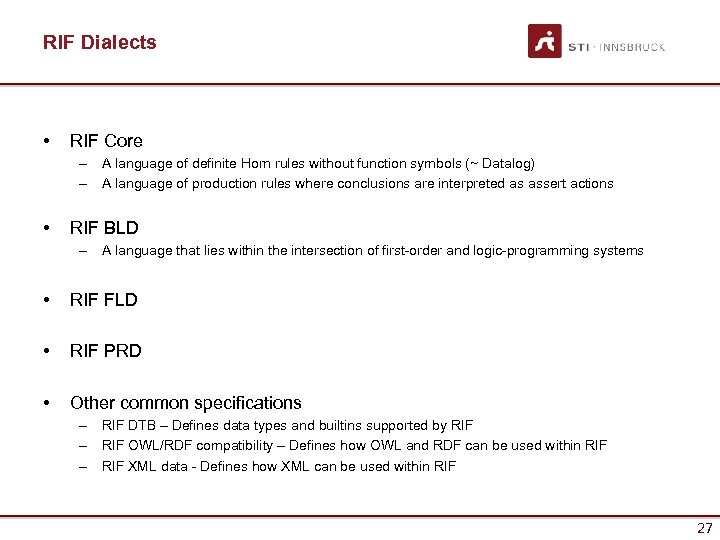 RIF Dialects

STI · INNSBRUCK

• RIF Core
– A language of definite Horn rules without function symbols (~ Datalog)
– A language of production rules where conclusions are interpreted as assert actions

• RIF BLD
– A language that lies within the intersection of first-order and logic-programming systems

• RIF FLD

• RIF PRD

• Other common specifications
– RIF DTB – Defines data types and builtins supported by RIF
– RIF OWL/RDF compatibility – Defines how OWL and RDF can be used within RIF
– RIF XML data - Defines how XML can be used within RIF

27